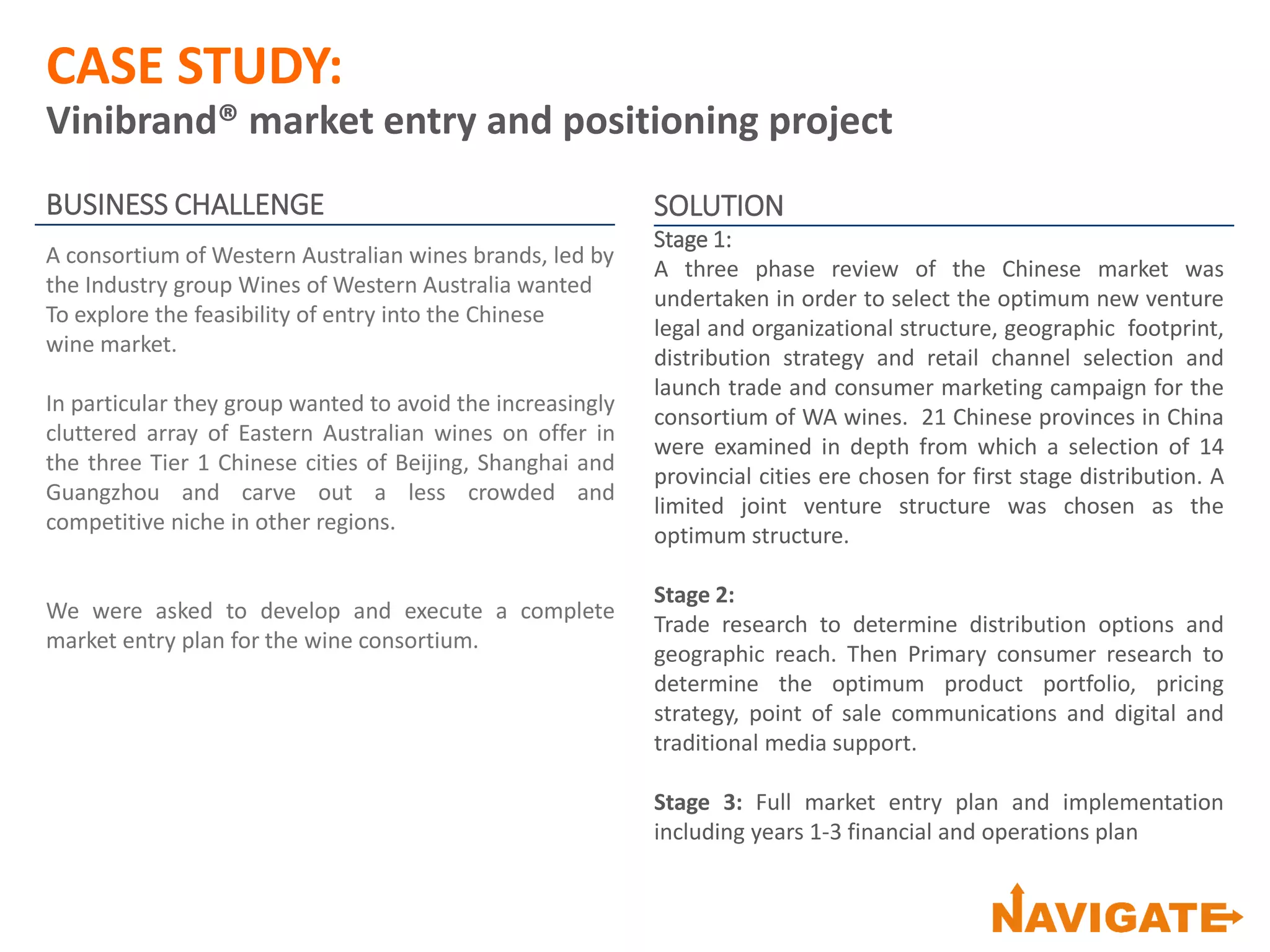 CASE STUDY:
Vinibrand® market entry and positioning project

BUSINESS CHALLENGE

A consortium of Western Australian wines brands, led by the Industry group Wines of Western Australia wanted To explore the feasibility of entry into the Chinese wine market.

In particular they group wanted to avoid the increasingly cluttered array of Eastern Australian wines on offer in the three Tier 1 Chinese cities of Beijing, Shanghai and Guangzhou and carve out a less crowded and competitive niche in other regions.

We were asked to develop and execute a complete market entry plan for the wine consortium.

SOLUTION
Stage 1:
A three phase review of the Chinese market was undertaken in order to select the optimum new venture legal and organizational structure, geographic footprint, distribution strategy and retail channel selection and launch trade and consumer marketing campaign for the consortium of WA wines. 21 Chinese provinces in China were examined in depth from which a selection of 14 provincial cities ere chosen for first stage distribution. A limited joint venture structure was chosen as the optimum structure.

Stage 2:
Trade research to determine distribution options and geographic reach. Then Primary consumer research to determine the optimum product portfolio, pricing strategy, point of sale communications and digital and traditional media support.

Stage 3: Full market entry plan and implementation including years 1-3 financial and operations plan

NAVIGATE